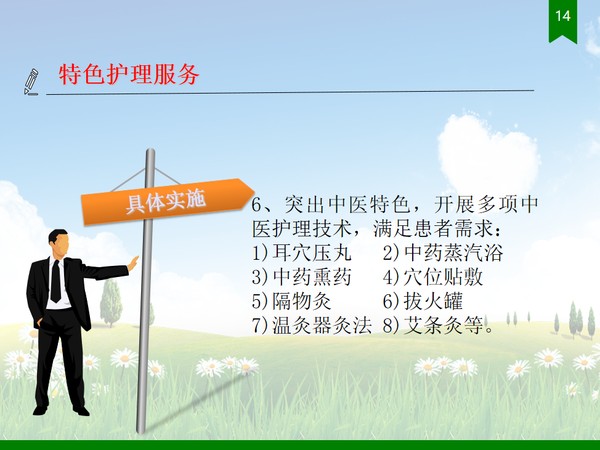 14

特色护理服务

具体实施

6、突出中医特色，开展多项中医护理技术，满足患者需求：
1)耳穴压丸　2)中药蒸汽浴
3)中药熏药　4)穴位贴敷
5)隔物灸　6)拔火罐
7)温灸器灸法　8)艾条灸等。